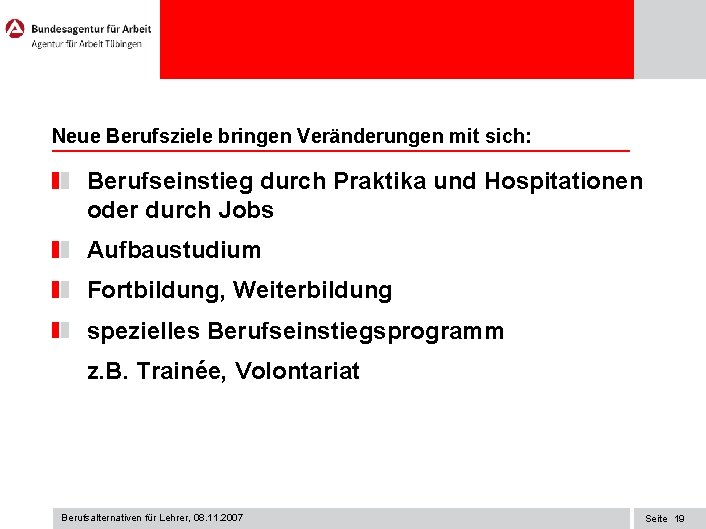 Bundesagentur für Arbeit
Agentur für Arbeit Tübingen

Neue Berufsziele bringen Veränderungen mit sich:

Berufseinstieg durch Praktika und Hospitationen oder durch Jobs

Aufbaustudium

Fortbildung, Weiterbildung

spezielles Berufseinstiegsprogramm

z.B. Trainée, Volontariat

Berufsalternativen für Lehrer, 08.11.2007

Seite 19